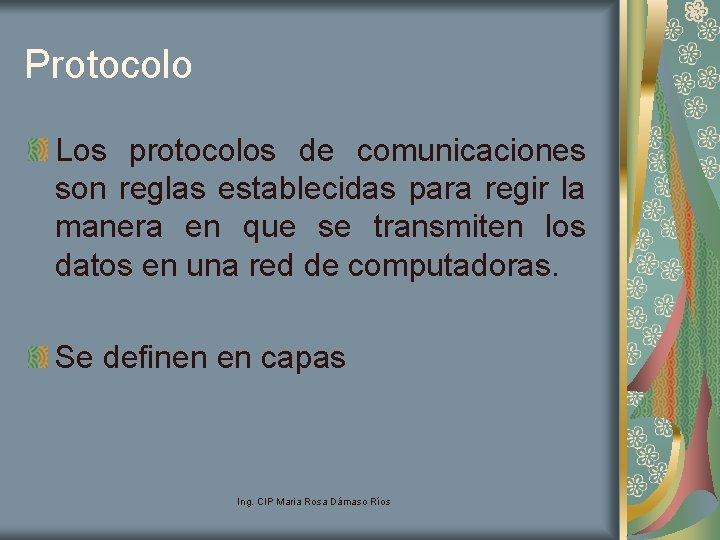 Protocolo

Los protocolos de comunicaciones son reglas establecidas para regir la manera en que se transmiten los datos en una red de computadoras.

Se definen en capas

Ing. CIP Maria Rosa Dámaso Ríos